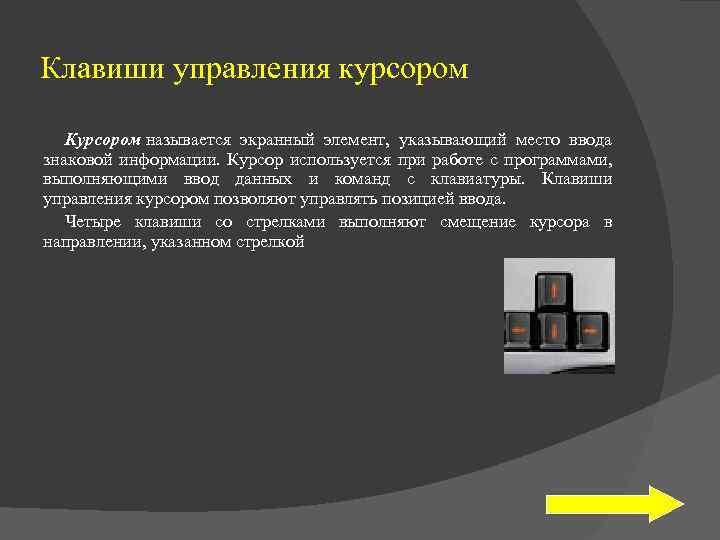 Клавиши управления курсором

Курсором называется экранный элемент, указывающий место ввода знаковой информации. Курсор используется при работе с программами, выполняющими ввод данных и команд с клавиатуры. Клавиши управления курсором позволяют управлять позицией ввода.

Четыре клавиши со стрелками выполняют смещение курсора в направлении, указанном стрелкой